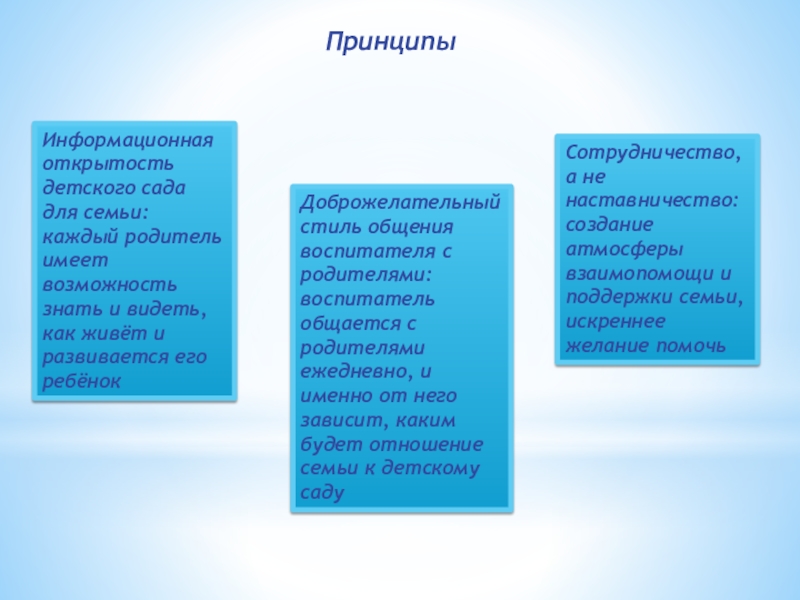 Принципы

Информационная открытость детского сада для семьи: каждый родитель имеет возможность знать и видеть, как живёт и развивается его ребёнок

Доброжелательный стиль общения воспитателя с родителями: воспитатель общается с родителями ежедневно, и именно от него зависит, каким будет отношение семьи к детскому саду

Сотрудничество, а не наставничество: создание атмосферы взаимопомощи и поддержки семьи, искреннее желание помочь